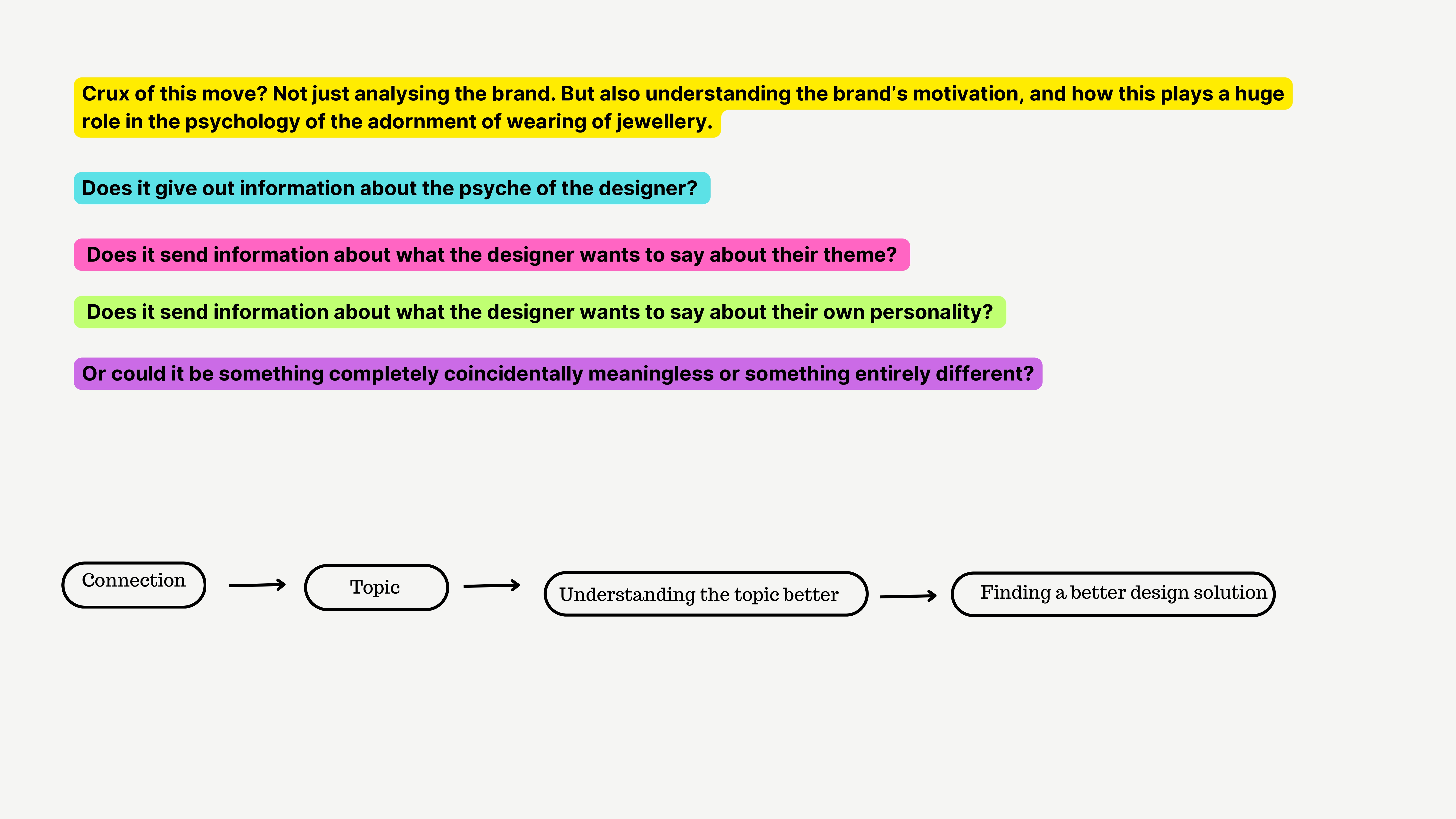 Crux of this move? Not just analysing the brand. But also understanding the brand's motivation, and how this plays a huge role in the psychology of the adornment of wearing of jewellery.

Does it give out information about the psyche of the designer?

Does it send information about what the designer wants to say about their theme?

Does it send information about what the designer wants to say about their own personality?

Or could it be something completely coincidentally meaningless or something entirely different?

Connection → Topic → Understanding the topic better → Finding a better design solution